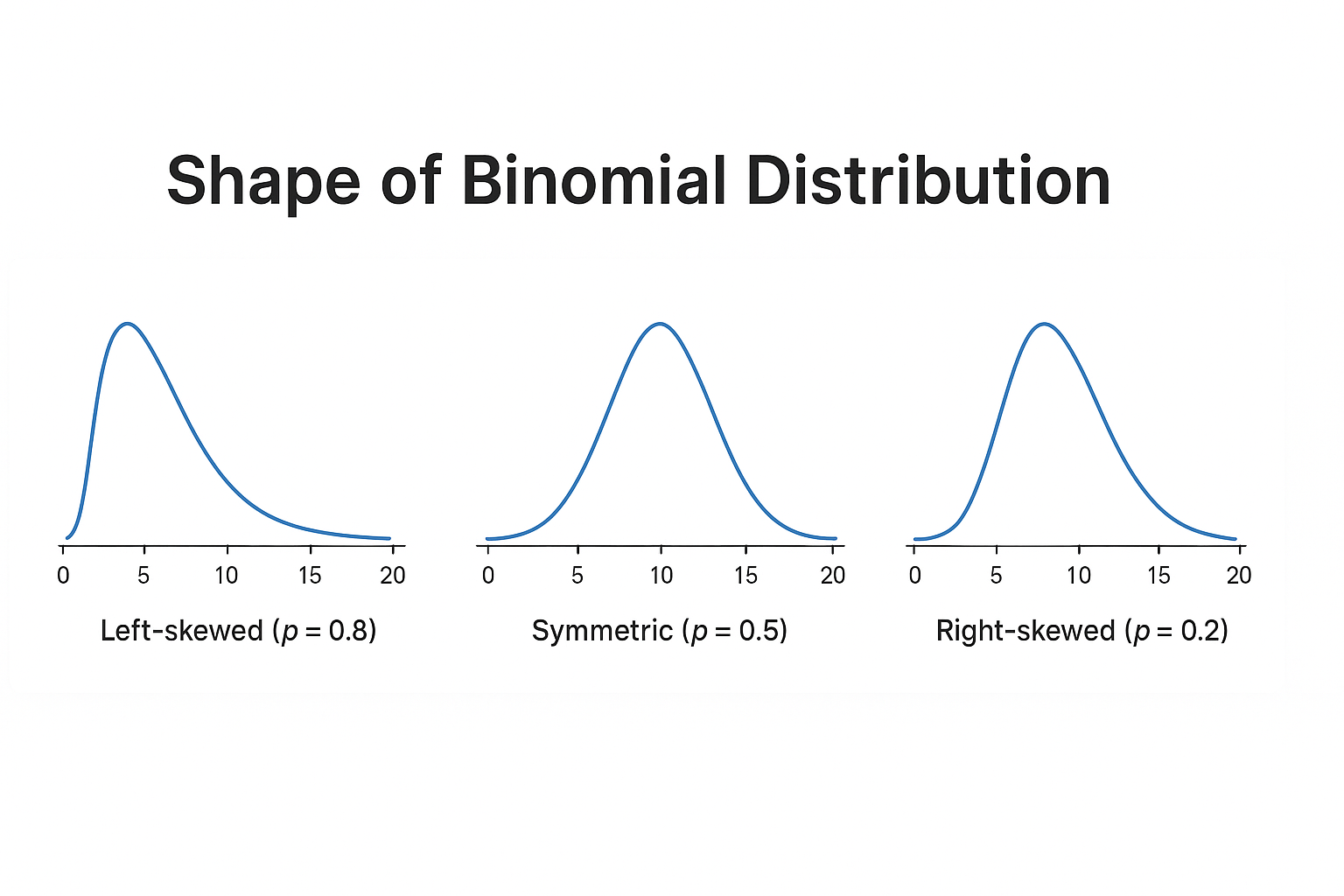 Shape of Binomial Distribution

0 5 10 15 20

Left-skewed ($p = 0.8$)

0 5 10 15 20

Symmetric ($p = 0.5$)

0 5 10 15 20

Right-skewed ($p = 0.2$)